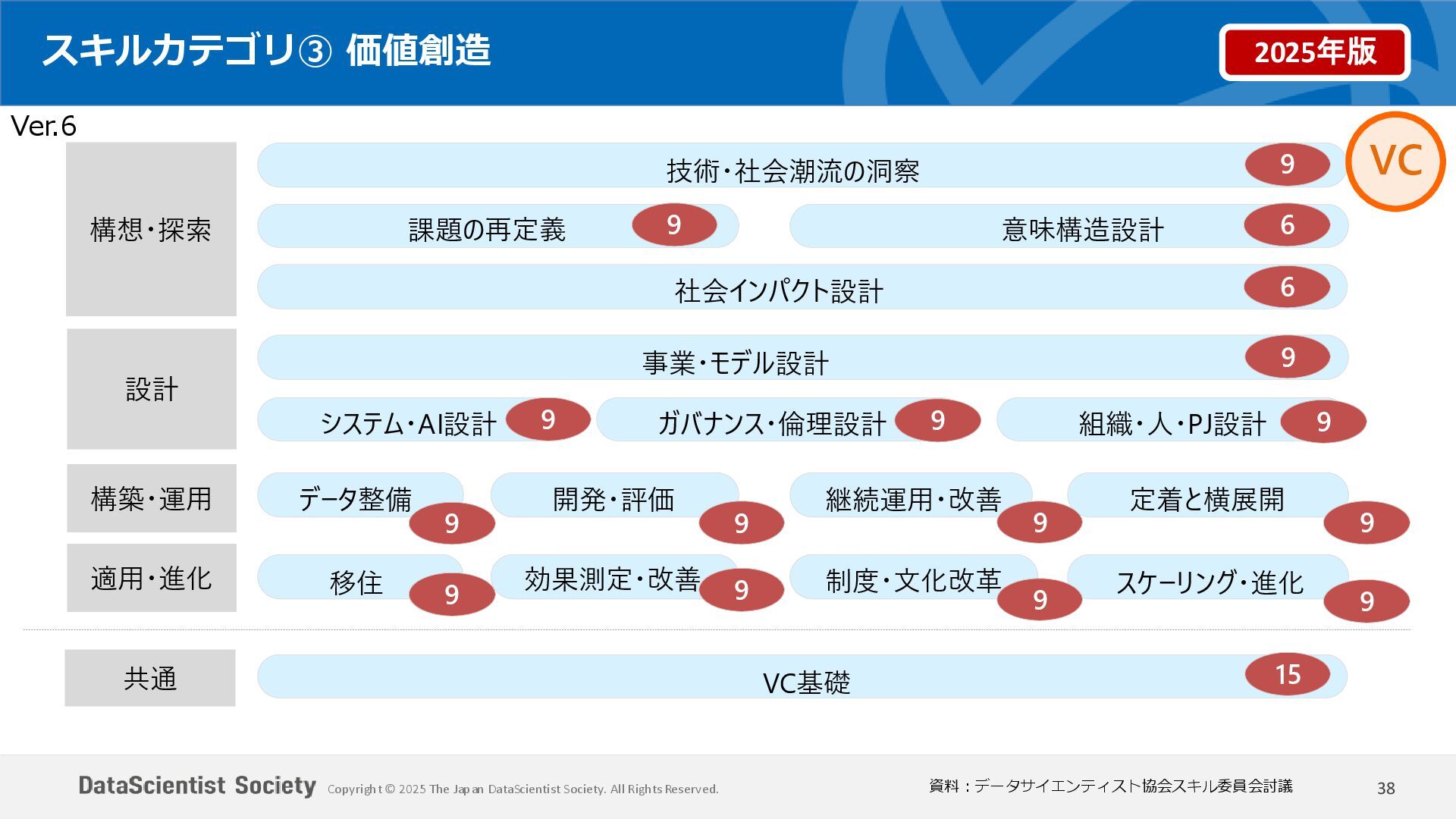 スキルカテゴリ③ 価値創造

2025年版

Ver.6

VC

構想・探索

技術・社会潮流の洞察 9

課題の再定義 9

意味構造設計 6

社会インパクト設計 6

設計

事業・モデル設計 9

システム・AI設計 9

ガバナンス・倫理設計 9

組織・人・PJ設計 9

構築・運用

データ整備 9

開発・評価 9

継続運用・改善 9

定着と横展開 9

適用・進化

移住 9

効果測定・改善 9

制度・文化改革 9

スケーリング・進化 9

共通

VC基礎 15

DataScientist Society Copyright © 2025 The Japan DataScientist Society. All Rights Reserved.

資料：データサイエンティスト協会スキル委員会討議

38